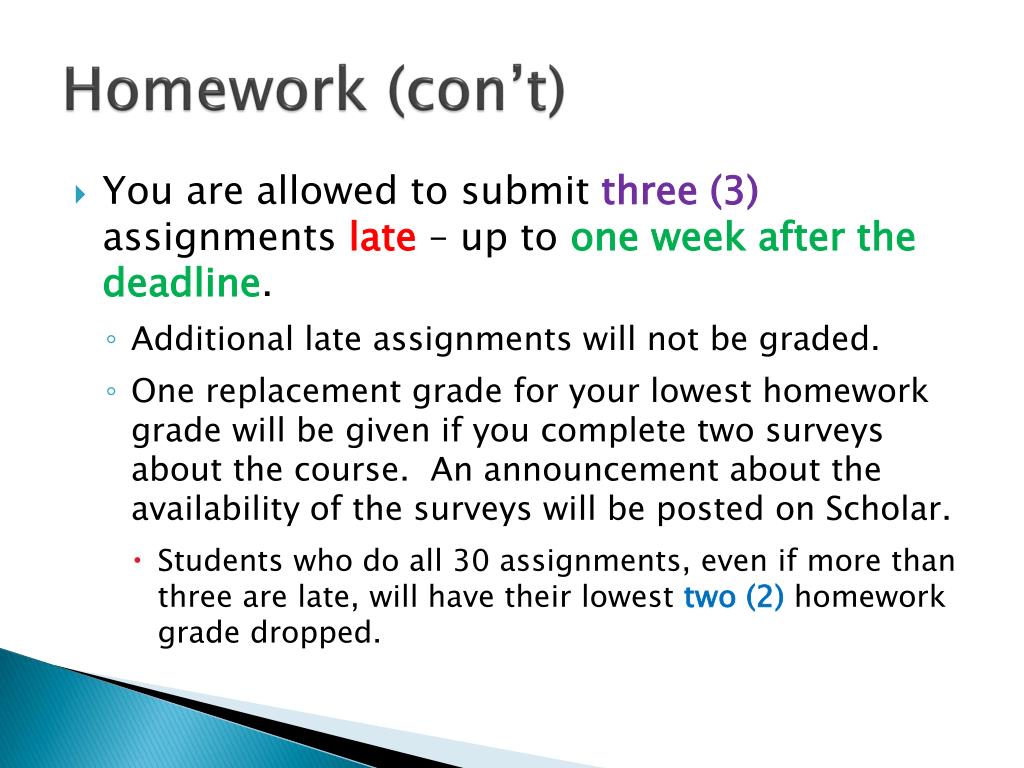 Homework (con't)

You are allowed to submit three (3) assignments late – up to one week after the deadline.

Additional late assignments will not be graded.

One replacement grade for your lowest homework grade will be given if you complete two surveys about the course. An announcement about the availability of the surveys will be posted on Scholar.

Students who do all 30 assignments, even if more than three are late, will have their lowest two (2) homework grade dropped.